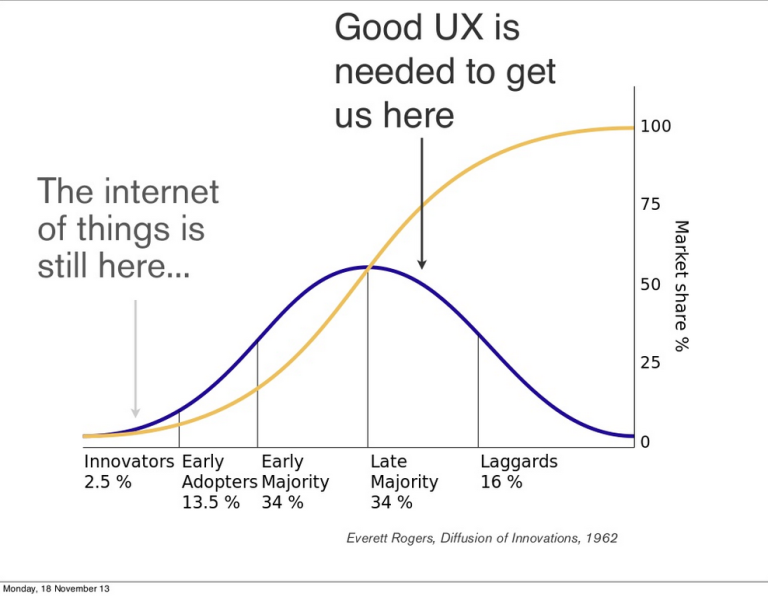 Good UX is needed to get us here

The internet of things is still here...

100
75
50
25
0

Market share %

Innovators
2.5 %

Early
Adopters
13.5 %

Early
Majority
34 %

Late
Majority
34 %

Laggards
16 %

Everett Rogers, Diffusion of Innovations, 1962

Monday, 18 November 13